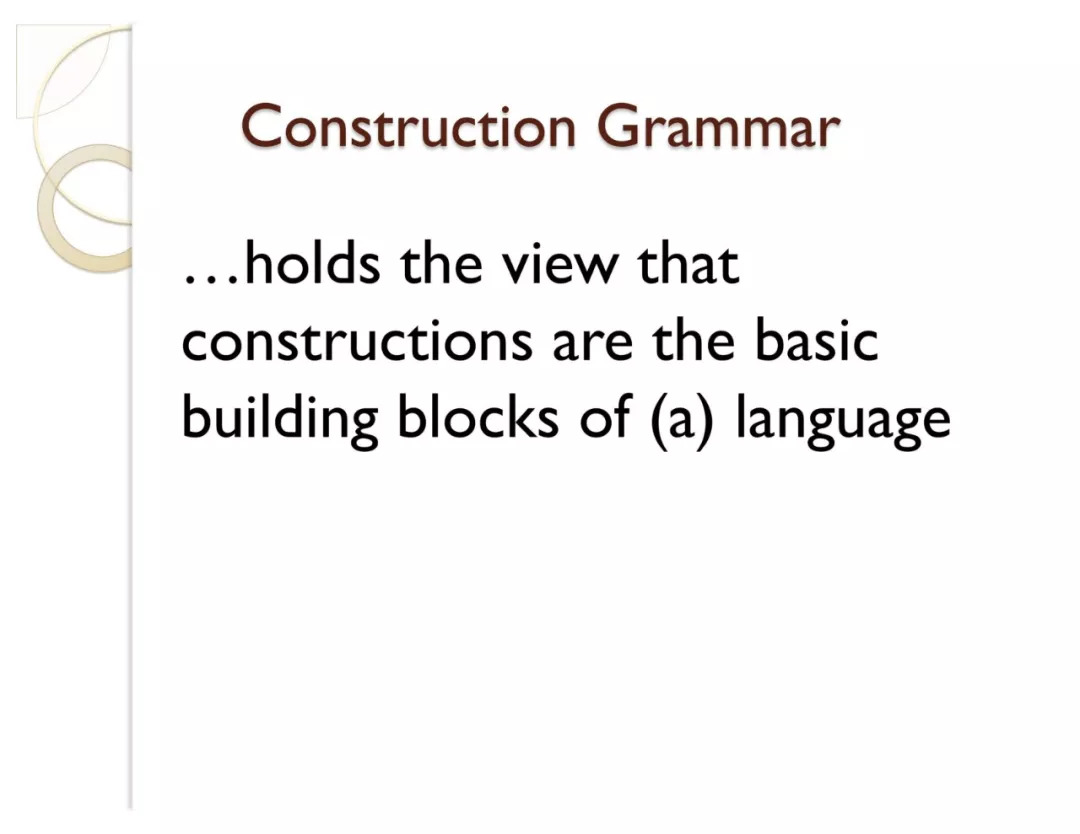 Construction Grammar

…holds the view that constructions are the basic building blocks of (a) language